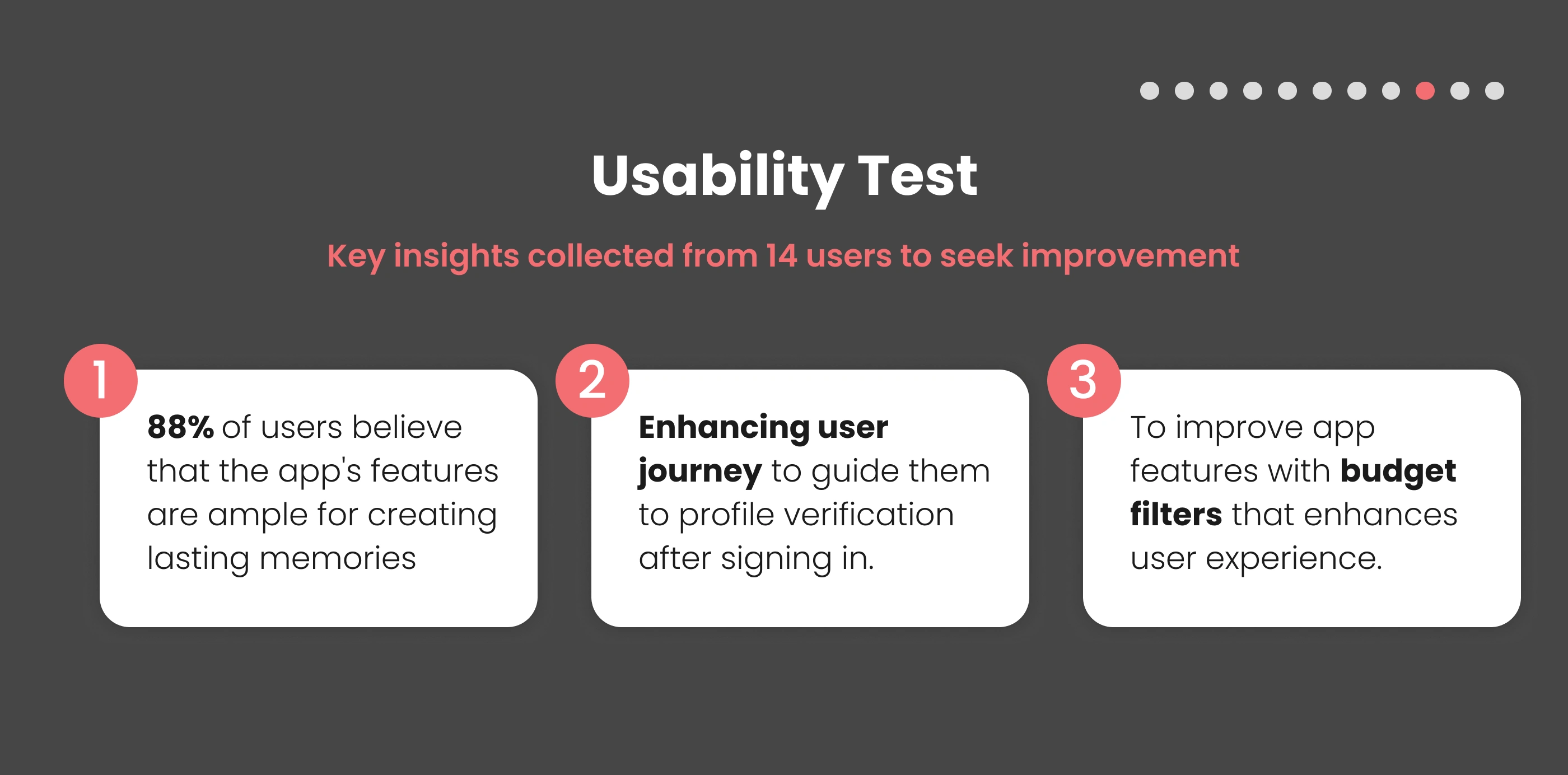 Usability Test

Key insights collected from 14 users to seek improvement

1

88% of users believe that the app's features are ample for creating lasting memories

2

Enhancing user journey to guide them to profile verification after signing in.

3

To improve app features with budget filters that enhances user experience.